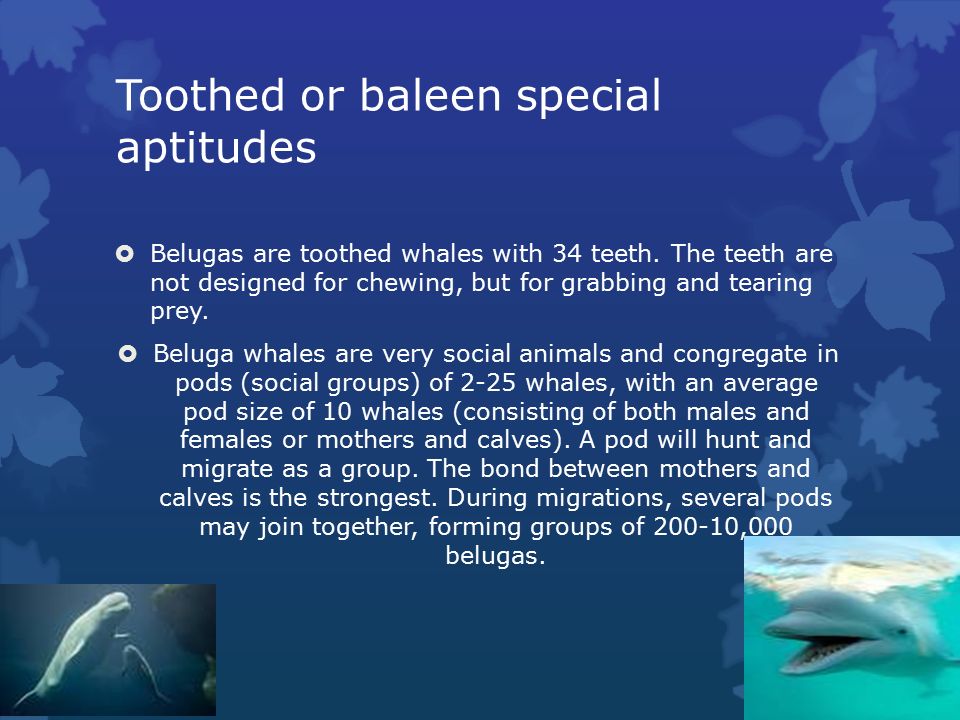 Toothed or baleen special aptitudes

Belugas are toothed whales with 34 teeth. The teeth are not designed for chewing, but for grabbing and tearing prey.

Beluga whales are very social animals and congregate in pods (social groups) of 2-25 whales, with an average pod size of 10 whales (consisting of both males and females or mothers and calves). A pod will hunt and migrate as a group. The bond between mothers and calves is the strongest. During migrations, several pods may join together, forming groups of 200-10,000 belugas.